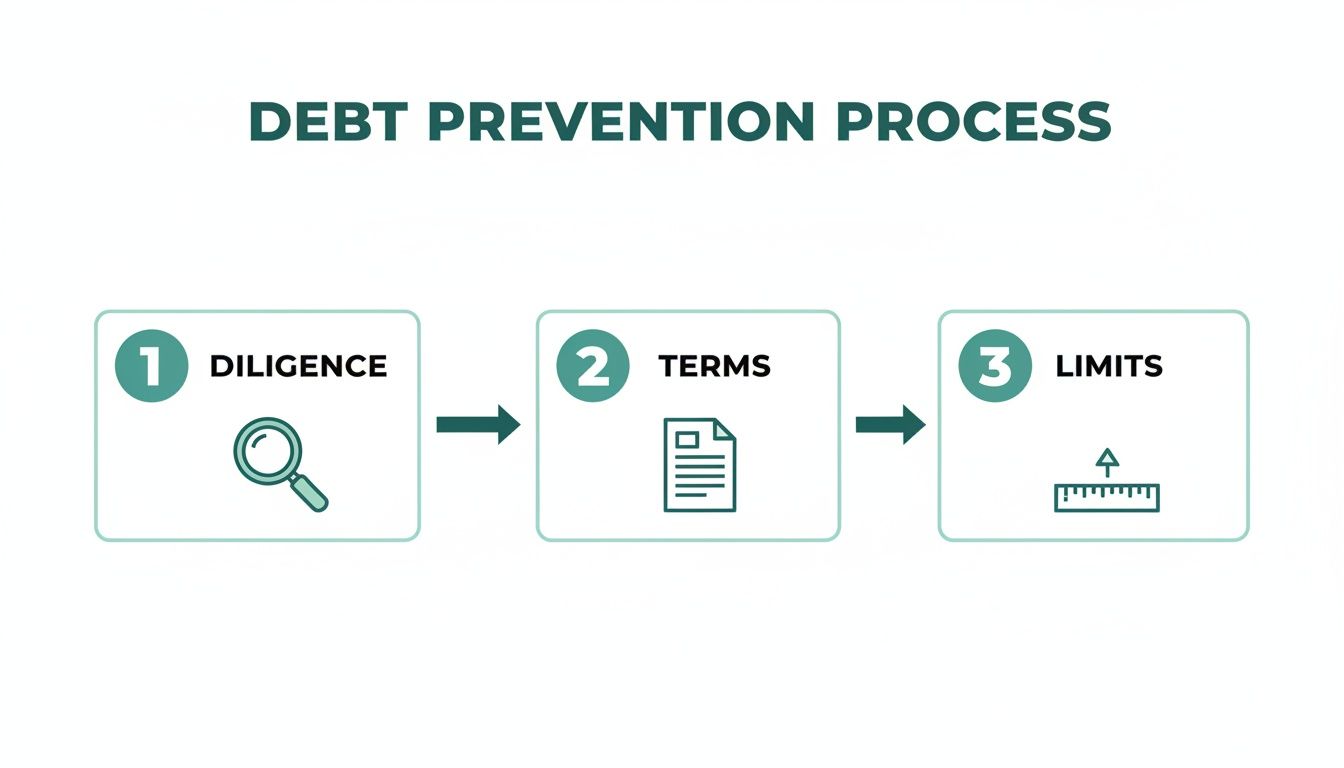 DEBT PREVENTION PROCESS

1 DILIGENCE

2 TERMS

3 LIMITS